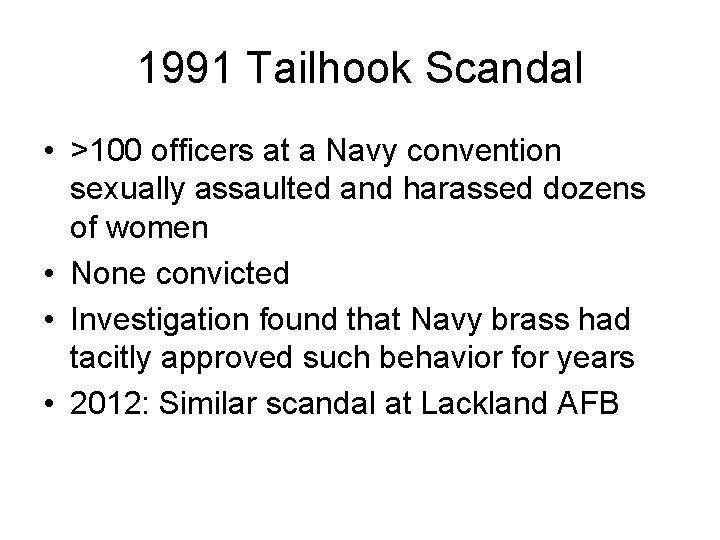 1991 Tailhook Scandal

• >100 officers at a Navy convention sexually assaulted and harassed dozens of women
• None convicted
• Investigation found that Navy brass had tacitly approved such behavior for years
• 2012: Similar scandal at Lackland AFB